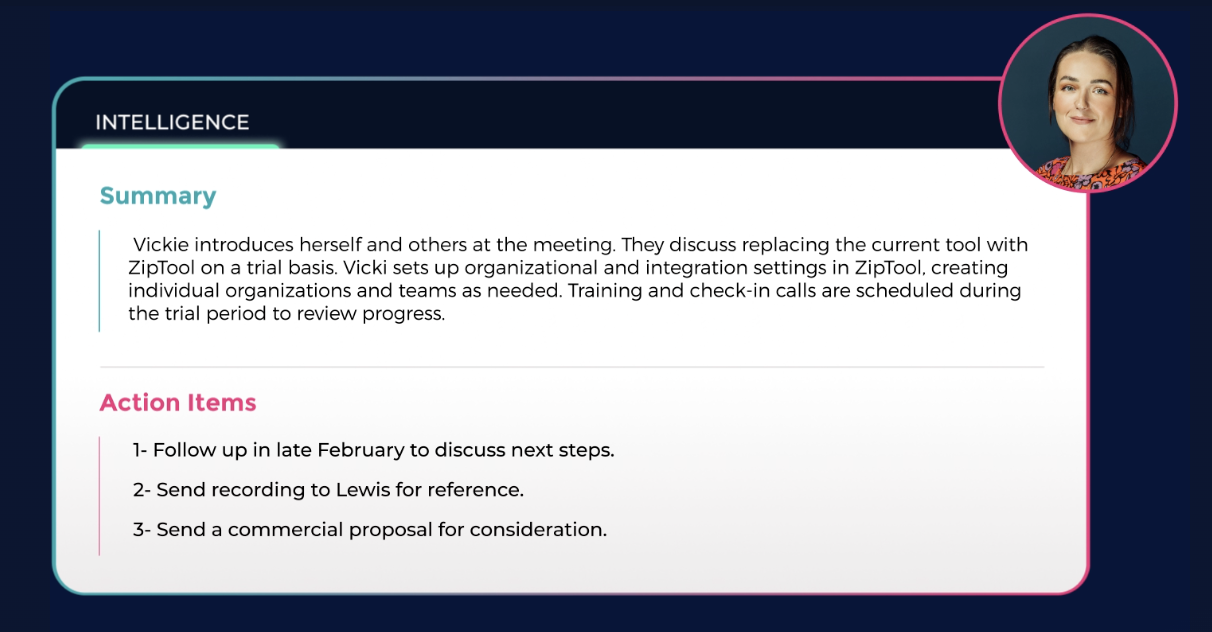 INTELLIGENCE

Summary

Vickie introduces herself and others at the meeting. They discuss replacing the current tool with ZipTool on a trial basis. Vicki sets up organizational and integration settings in ZipTool, creating individual organizations and teams as needed. Training and check-in calls are scheduled during the trial period to review progress.

Action Items

1- Follow up in late February to discuss next steps.

2- Send recording to Lewis for reference.

3- Send a commercial proposal for consideration.